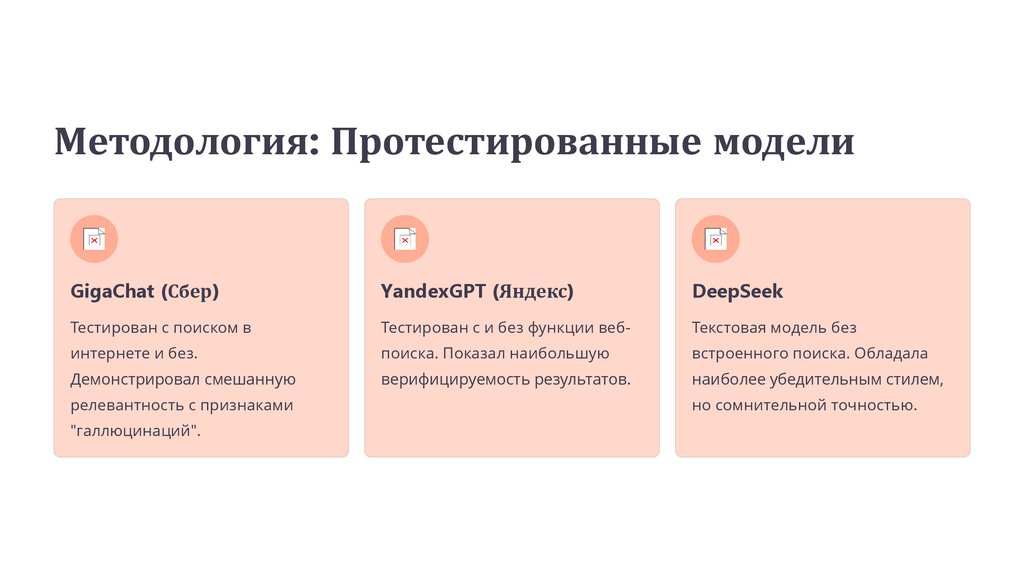 Методология: Протестированные модели

GigaChat (Сбер)

Тестирован с поиском в интернете и без. Демонстрировал смешанную релевантность с признаками "галлюцинаций".

YandexGPT (Яндекс)

Тестирован с и без функции веб-поиска. Показал наибольшую верифицируемость результатов.

DeepSeek

Текстовая модель без встроенного поиска. Обладала наиболее убедительным стилем, но сомнительной точностью.